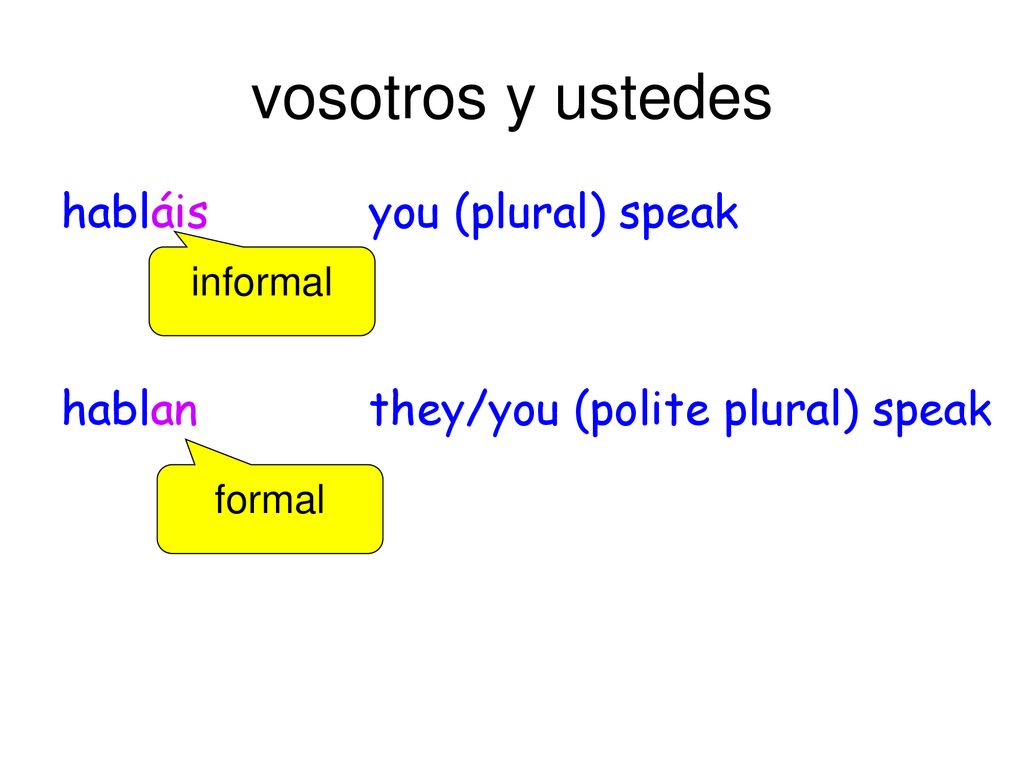 vosotros y ustedes

habláis you (plural) speak

informal

hablan they/you (polite plural) speak

formal